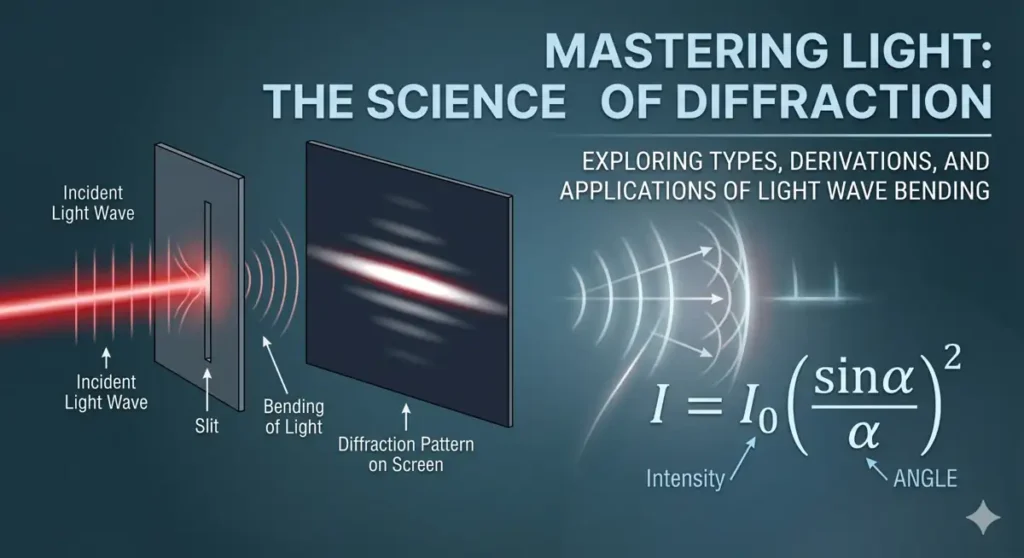 MASTERING LIGHT: THE SCIENCE OF DIFFRACTION

EXPLORING TYPES, DERIVATIONS, AND APPLICATIONS OF LIGHT WAVE BENDING

Incident Light Wave

Incident Light Wave

Slit

Bending of Light

Diffraction Pattern on Screen

$I = I_0\left(\frac{\sin\alpha}{\alpha}\right)^2$

Intensity

ANGLE